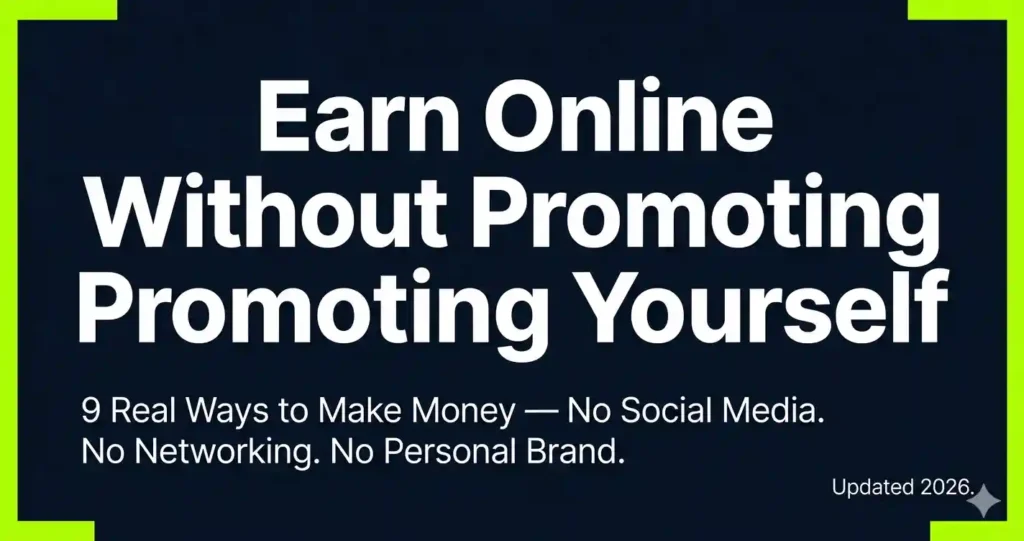 Earn Online Without Promoting Promoting Yourself

9 Real Ways to Make Money — No Social Media. No Networking. No Personal Brand.

Updated 2026.